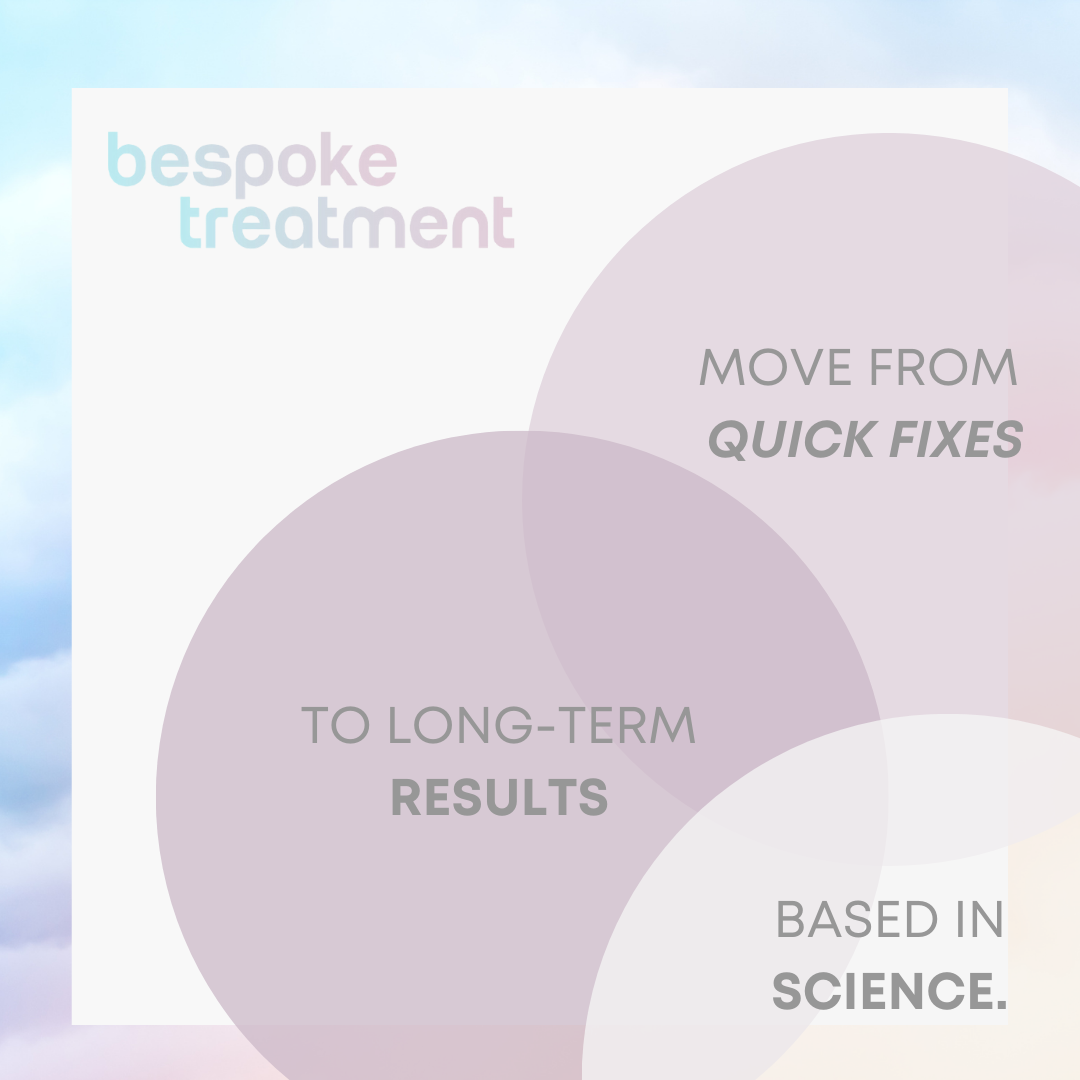 bespoke treatment

MOVE FROM
QUICK FIXES

TO LONG-TERM
RESULTS

BASED IN
SCIENCE.